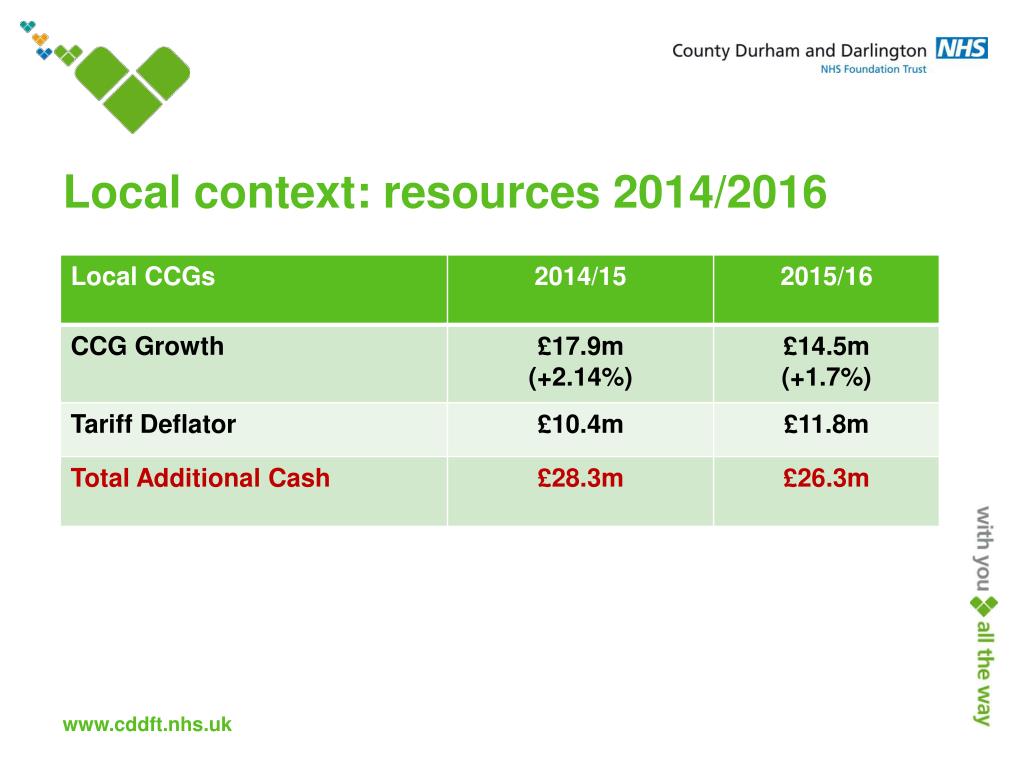 County Durham and Darlington NHS
NHS Foundation Trust

Local context: resources 2014/2016

| Local CCGs | 2014/15 | 2015/16 |
|---|---|---|
| CCG Growth | £17.9m (+2.14%) | £14.5m (+1.7%) |
| Tariff Deflator | £10.4m | £11.8m |
| Total Additional Cash | £28.3m | £26.3m |

with you all the way

www.cddft.nhs.uk